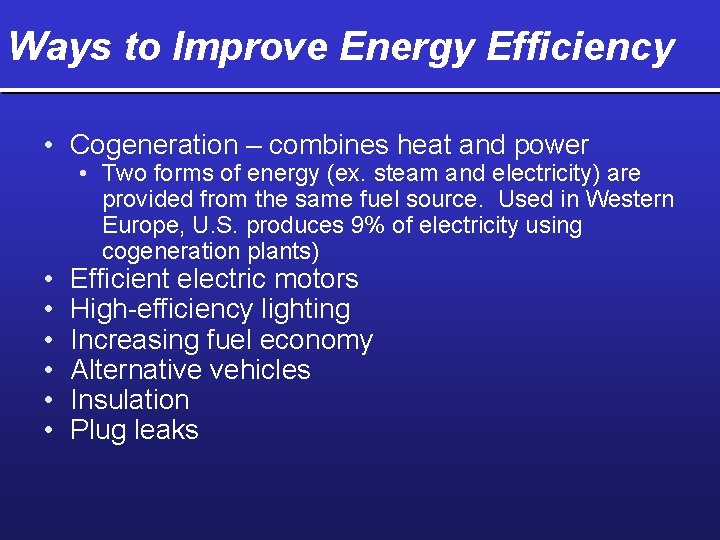 Ways to Improve Energy Efficiency

• Cogeneration – combines heat and power
  • Two forms of energy (ex. steam and electricity) are provided from the same fuel source. Used in Western Europe, U.S. produces 9% of electricity using cogeneration plants)
• Efficient electric motors
• High-efficiency lighting
• Increasing fuel economy
• Alternative vehicles
• Insulation
• Plug leaks